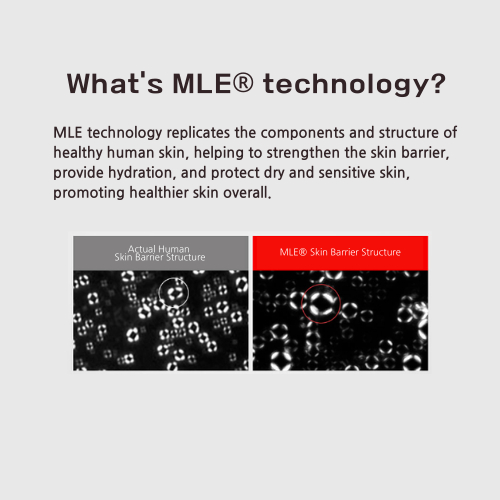 What's MLE® technology?

MLE technology replicates the components and structure of healthy human skin, helping to strengthen the skin barrier, provide hydration, and protect dry and sensitive skin, promoting healthier skin overall.

Actual Human Skin Barrier Structure

MLE® Skin Barrier Structure